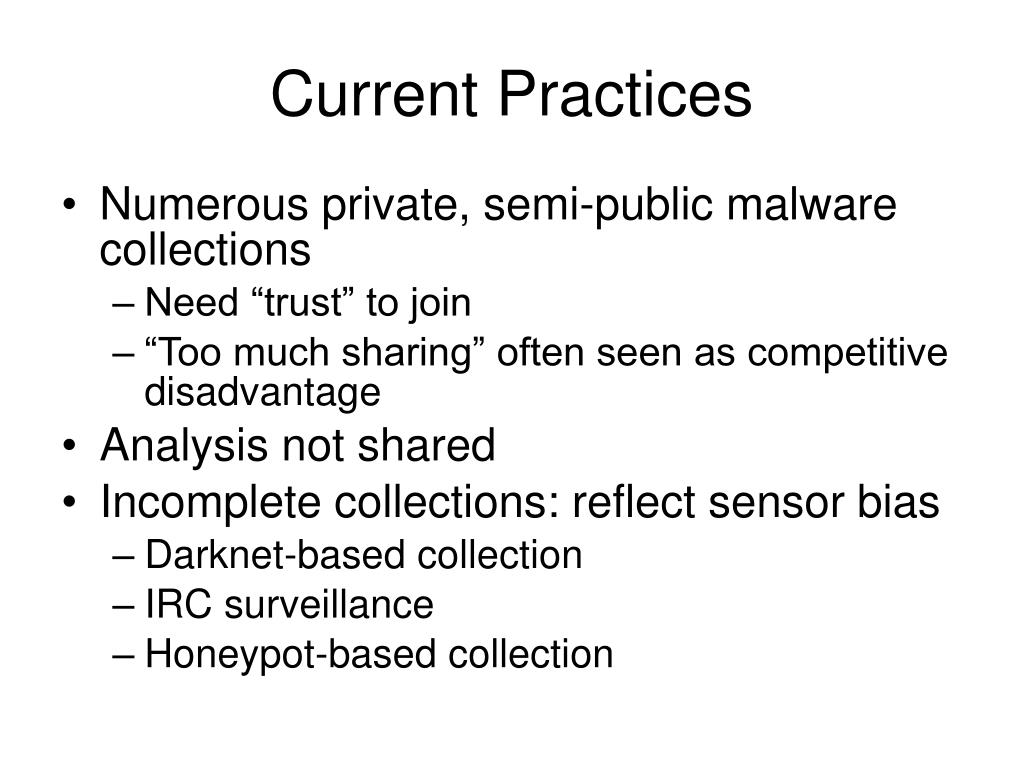 Current Practices

• Numerous private, semi-public malware collections
– Need “trust” to join
– “Too much sharing” often seen as competitive disadvantage
• Analysis not shared
• Incomplete collections: reflect sensor bias
– Darknet-based collection
– IRC surveillance
– Honeypot-based collection